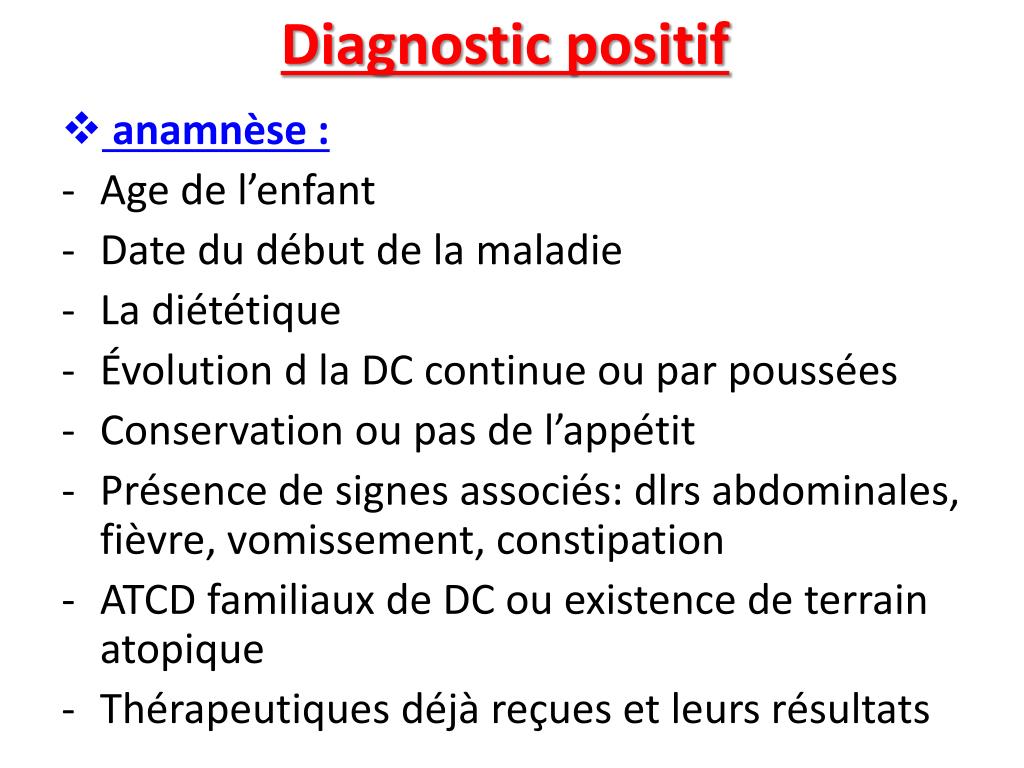 Diagnostic positif

❖ anamnèse :

- Age de l’enfant
- Date du début de la maladie
- La diététique
- Évolution d la DC continue ou par poussées
- Conservation ou pas de l’appétit
- Présence de signes associés: dlrs abdominales, fièvre, vomissement, constipation
- ATCD familiaux de DC ou existence de terrain atopique
- Thérapeutiques déjà reçues et leurs résultats